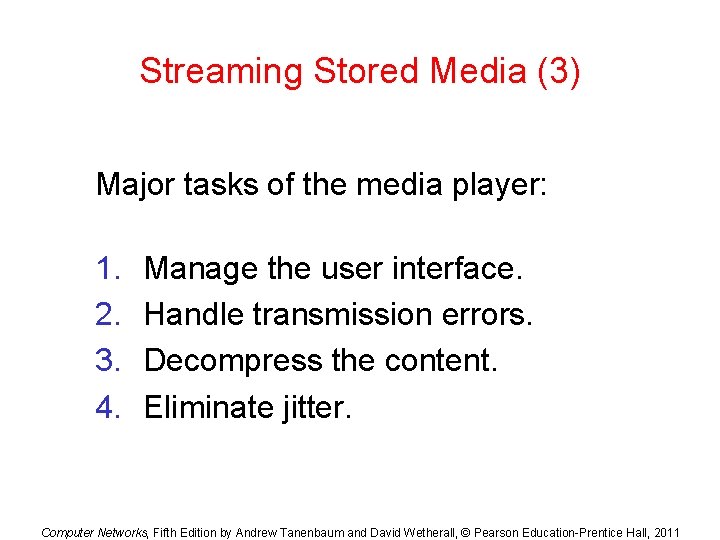 Streaming Stored Media (3)

Major tasks of the media player:

1. Manage the user interface.
2. Handle transmission errors.
3. Decompress the content.
4. Eliminate jitter.

Computer Networks, Fifth Edition by Andrew Tanenbaum and David Wetherall, © Pearson Education-Prentice Hall, 2011